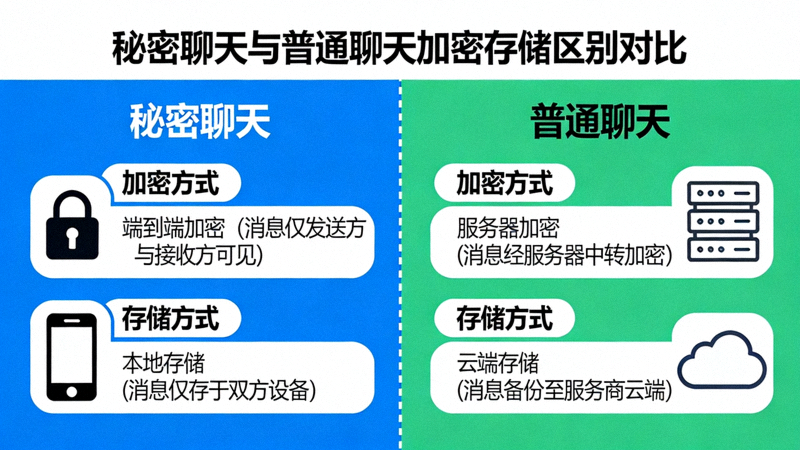 秘密聊天与普通聊天加密存储区别对比

秘密聊天

加密方式

端到端加密（消息仅发送方与接收方可见）

存储方式

本地存储
(消息仅存于双方设备)

普通聊天

加密方式

服务器加密
(消息经服务器中转加密)

存储方式

云端存储
(消息备份至服务商云端)